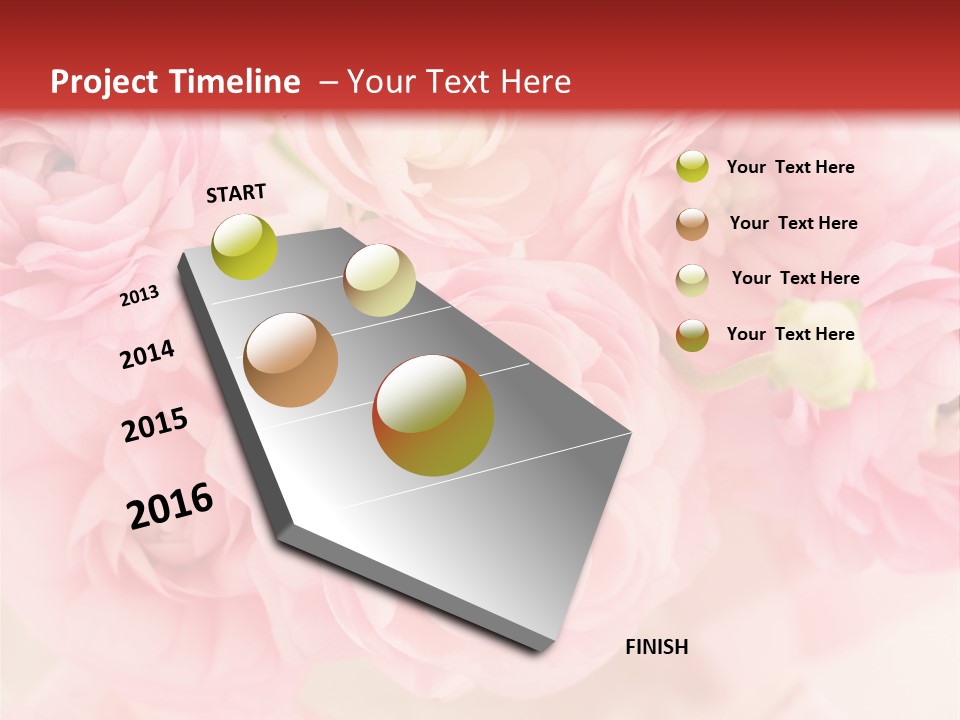 Project Timeline – Your Text Here

START

2013

2014

2015

2016

FINISH

Your Text Here

Your Text Here

Your Text Here

Your Text Here